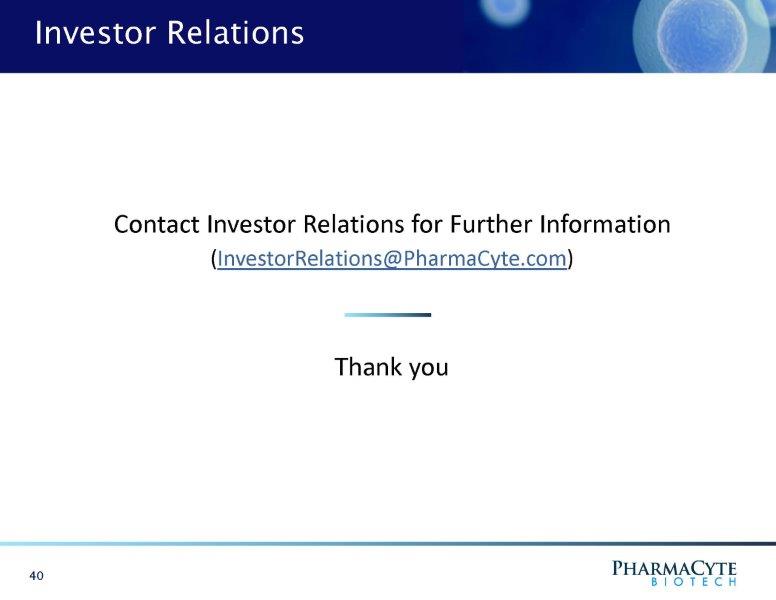 Investor Relations

Contact Investor Relations for Further Information
(InvestorRelations@PharmaCyte.com)

Thank you

40

PHARMACYTE
BIOTECH